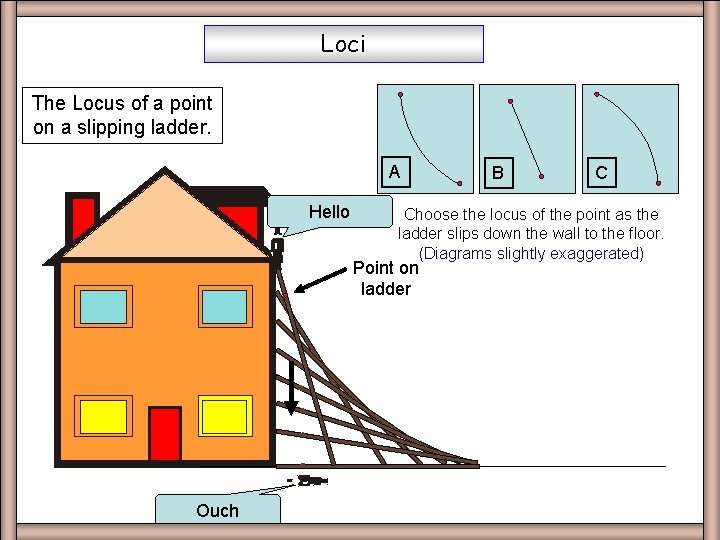 Loci

The Locus of a point on a slipping ladder.

A

B

C

Hello

Choose the locus of the point as the ladder slips down the wall to the floor. (Diagrams slightly exaggerated)

Point on ladder

Ouch